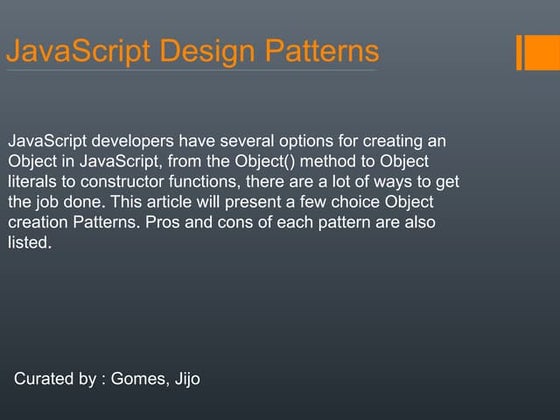 JavaScript Design Patterns

JavaScript developers have several options for creating an Object in JavaScript, from the Object() method to Object literals to constructor functions, there are a lot of ways to get the job done. This article will present a few choice Object creation Patterns. Pros and cons of each pattern are also listed.

Curated by : Gomes, Jijo